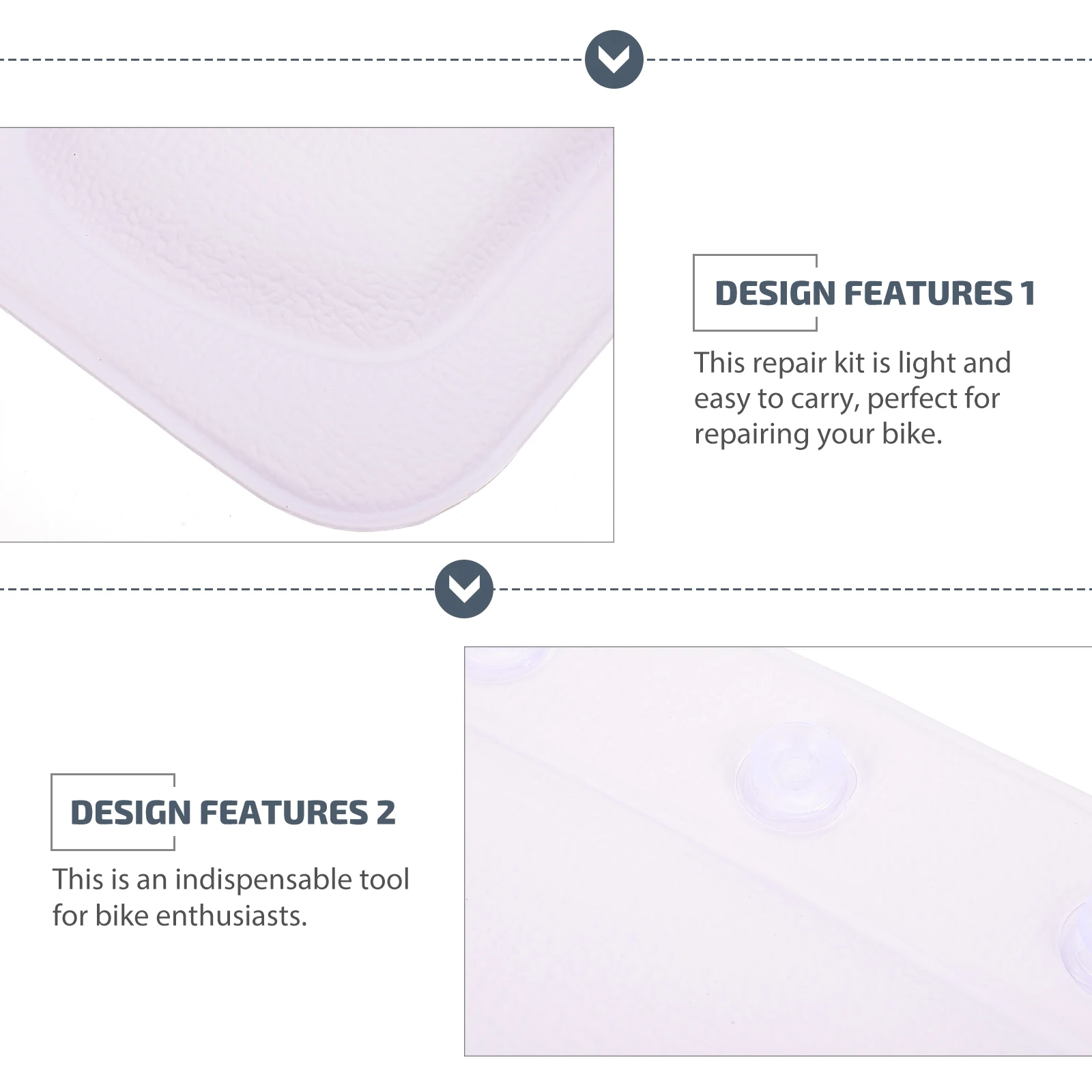 DESIGN FEATURES 1

This repair kit is light and easy to carry, perfect for repairing your bike.

DESIGN FEATURES 2

This is an indispensable tool for bike enthusiasts.